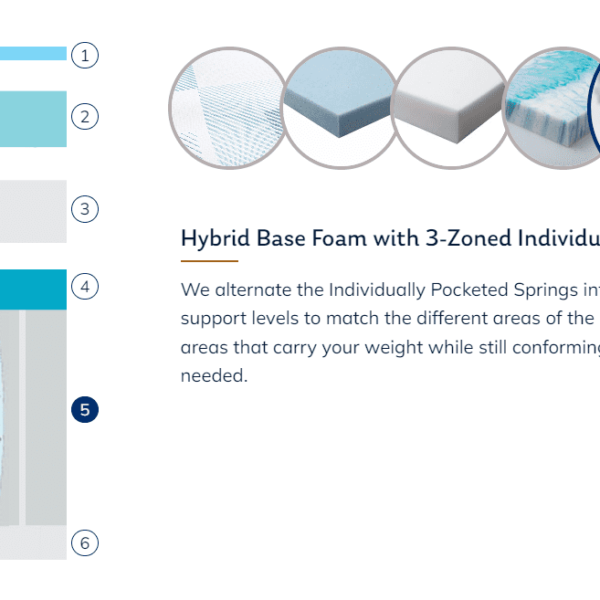 1

2

3

4

5

6

Hybrid Base Foam with 3-Zoned Individu

We alternate the Individually Pocketed Springs int support levels to match the different areas of the areas that carry your weight while still conforming needed.